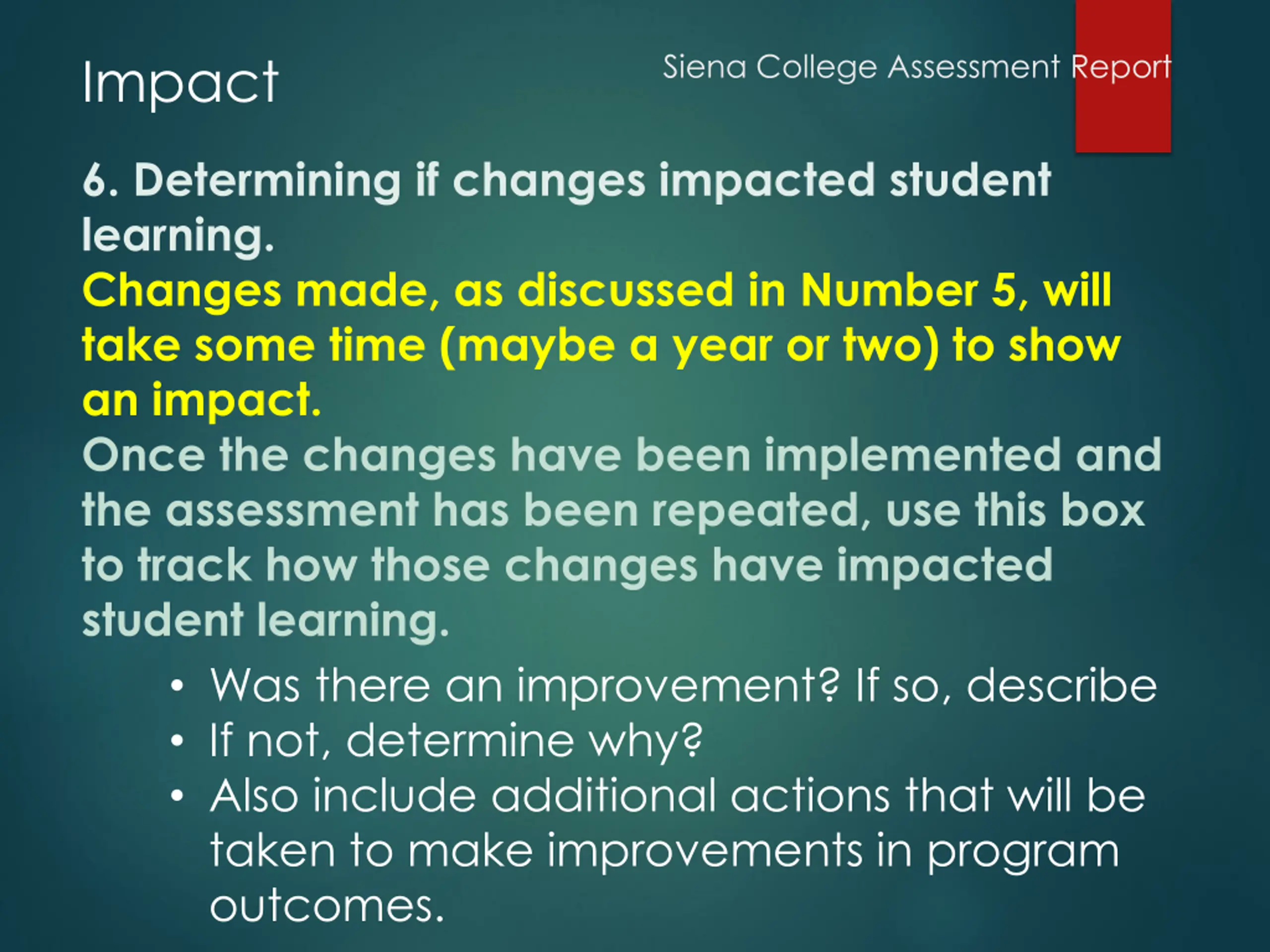 Impact

Siena College Assessment Report

6. Determining if changes impacted student learning.

Changes made, as discussed in Number 5, will take some time (maybe a year or two) to show an impact.

Once the changes have been implemented and the assessment has been repeated, use this box to track how those changes have impacted student learning.

• Was there an improvement? If so, describe
• If not, determine why?
• Also include additional actions that will be taken to make improvements in program outcomes.